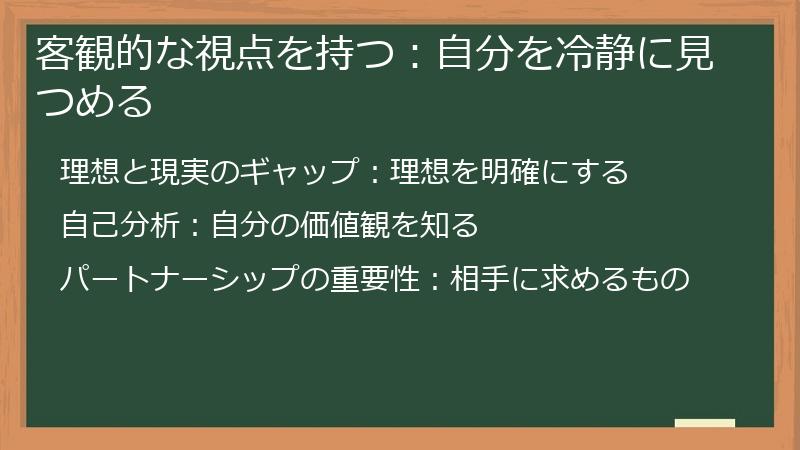 客観的な視点を持つ：自分を冷静に見つめる

理想と現実のギャップ：理想を明確にする

自己分析：自分の価値観を知る

パートナーシップの重要性：相手に求めるもの